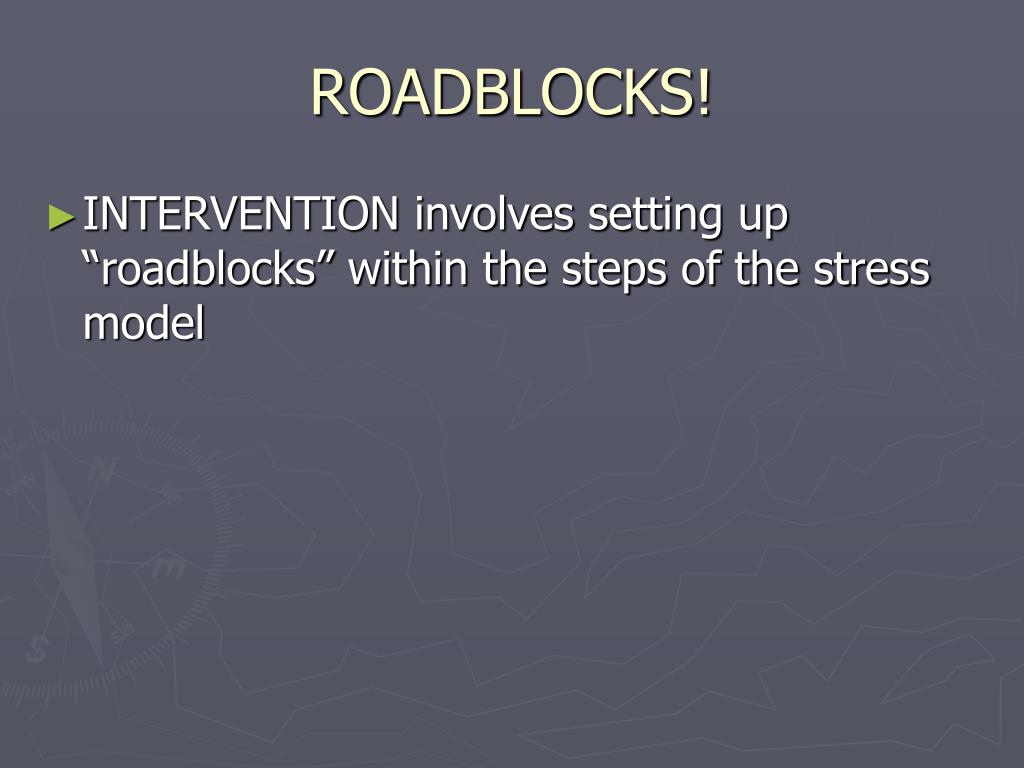 ROADBLOCKS!

►INTERVENTION involves setting up “roadblocks” within the steps of the stress model